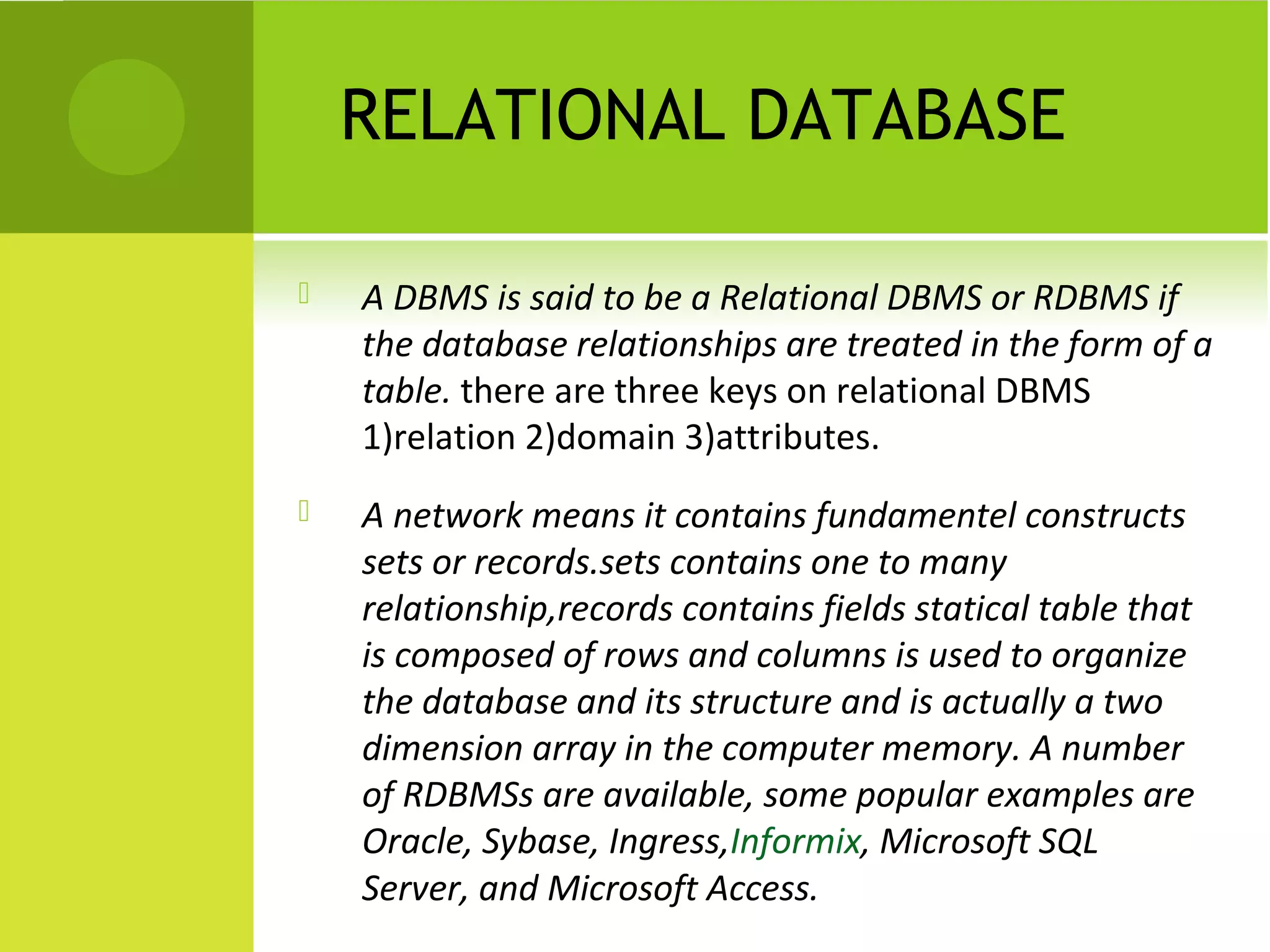 RELATIONAL DATABASE

A DBMS is said to be a Relational DBMS or RDBMS if the database relationships are treated in the form of a table. there are three keys on relational DBMS 1)relation 2)domain 3)attributes.

A network means it contains fundamentel constructs sets or records.sets contains one to many relationship,records contains fields statical table that is composed of rows and columns is used to organize the database and its structure and is actually a two dimension array in the computer memory. A number of RDBMSs are available, some popular examples are Oracle, Sybase, Ingress,Informix, Microsoft SQL Server, and Microsoft Access.